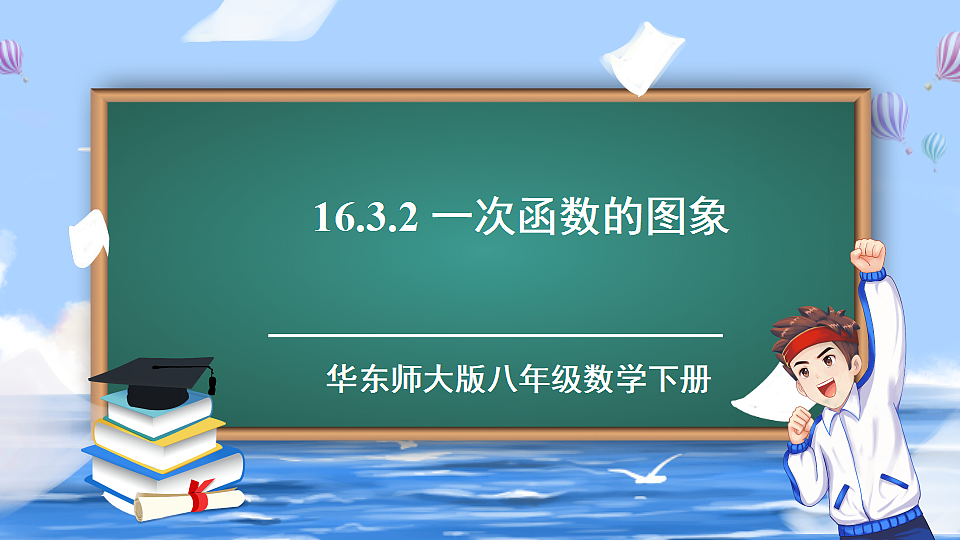 16.3.2 一次函数的图象

华东师大版八年级数学下册